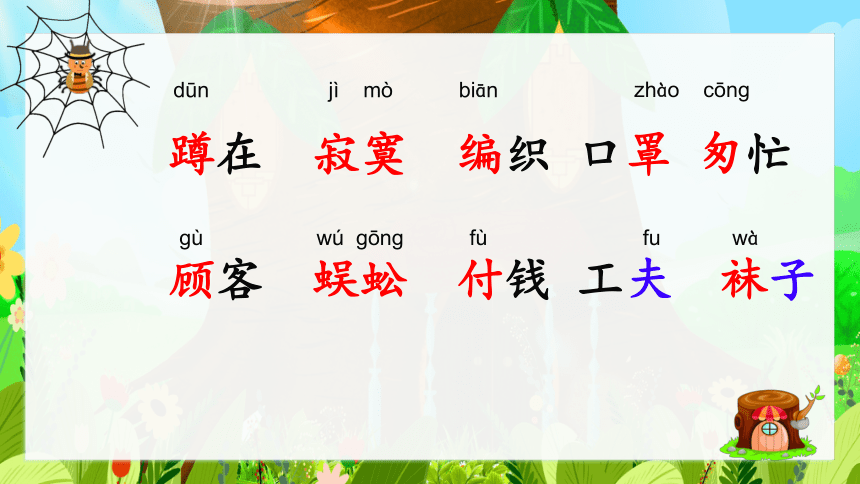 dūn jì mò biān zhào cōng

蹲在 寂寞 编织 口罩 匆忙

gù wú gōng fù fu wà

顾客 蜈蚣 付钱 工夫 袜子